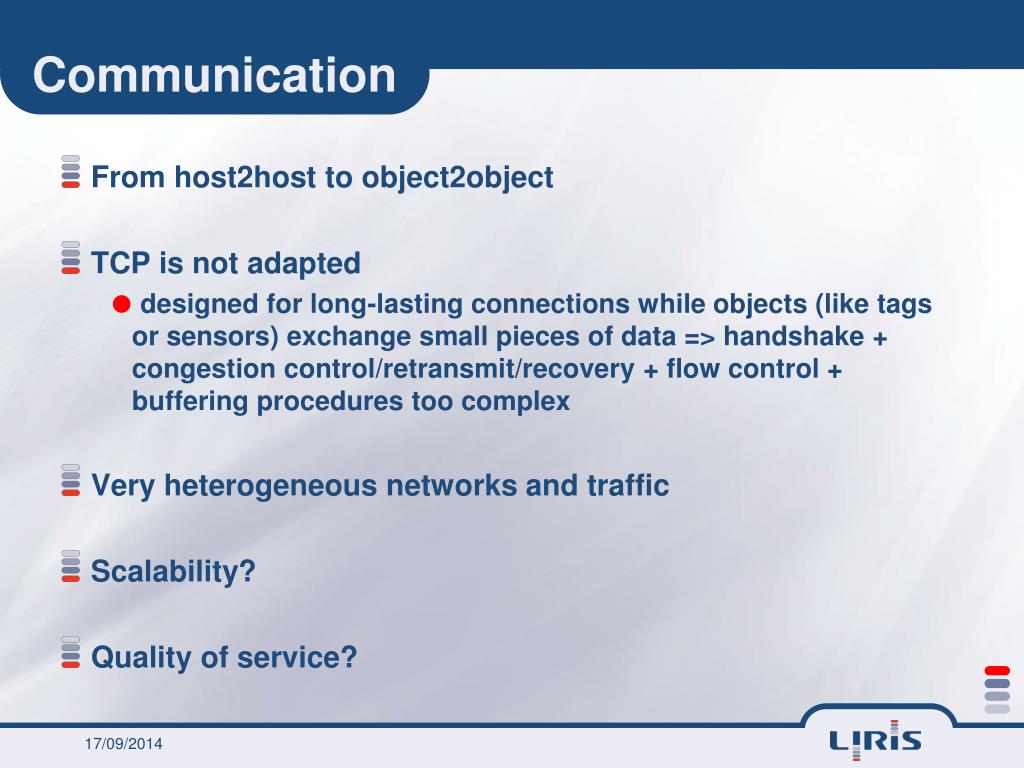 Communication

From host2host to object2object

TCP is not adapted

designed for long-lasting connections while objects (like tags or sensors) exchange small pieces of data => handshake + congestion control/retransmit/recovery + flow control + buffering procedures too complex

Very heterogeneous networks and traffic

Scalability?

Quality of service?

17/09/2014

LIRIS